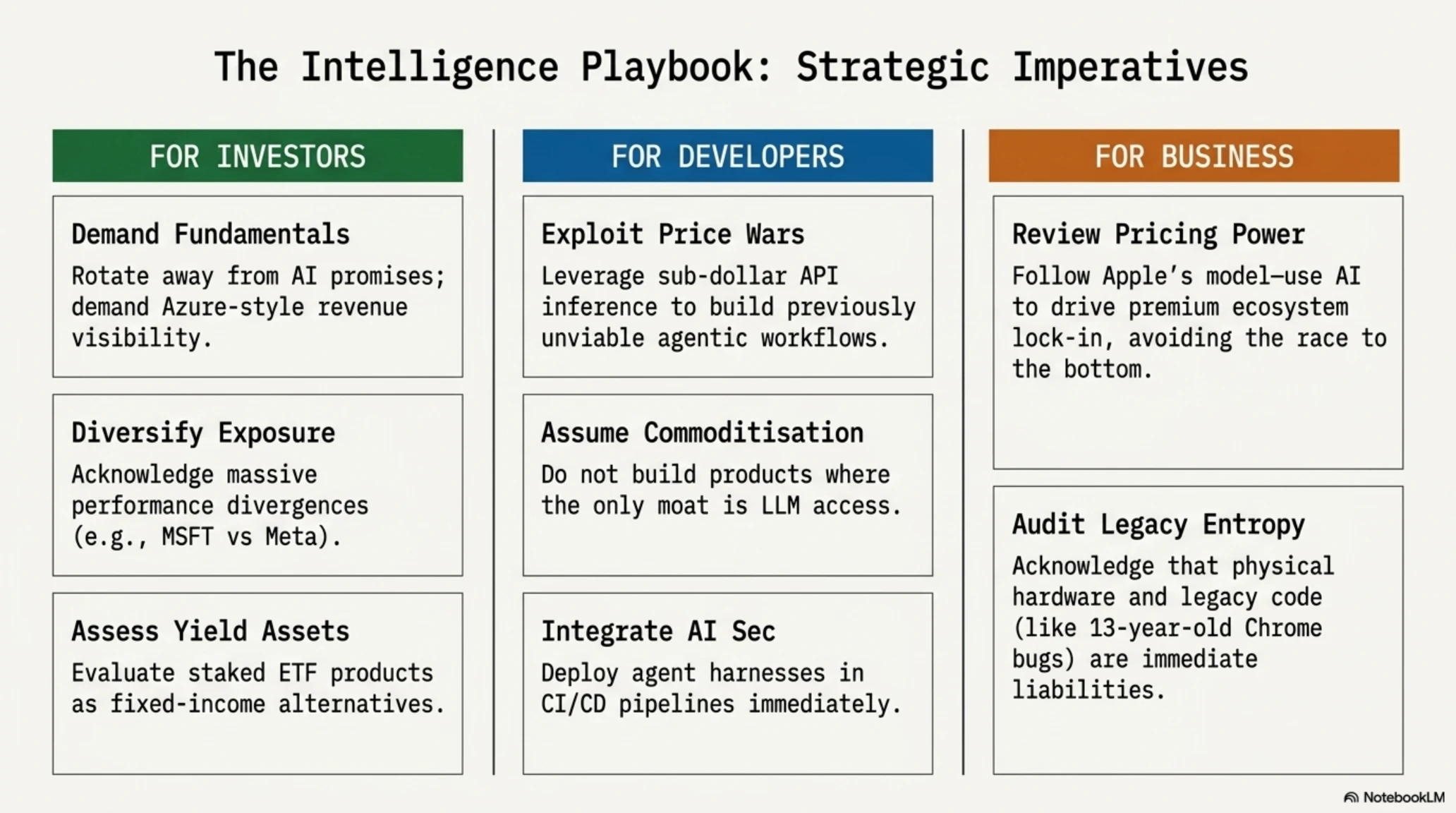 The Intelligence Playbook: Strategic Imperatives

FOR INVESTORS

Demand Fundamentals

Rotate away from AI promises; demand Azure-style revenue visibility.

Diversify Exposure

Acknowledge massive performance divergences (e.g., MSFT vs Meta).

Assess Yield Assets

Evaluate staked ETF products as fixed-income alternatives.

FOR DEVELOPERS

Exploit Price Wars

Leverage sub-dollar API inference to build previously unviable agentic workflows.

Assume Commoditisation

Do not build products where the only moat is LLM access.

Integrate AI Sec

Deploy agent harnesses in CI/CD pipelines immediately.

FOR BUSINESS

Review Pricing Power

Follow Apple's model—use AI to drive premium ecosystem lock-in, avoiding the race to the bottom.

Audit Legacy Entropy

Acknowledge that physical hardware and legacy code (like 13-year-old Chrome bugs) are immediate liabilities.

NotebookLM